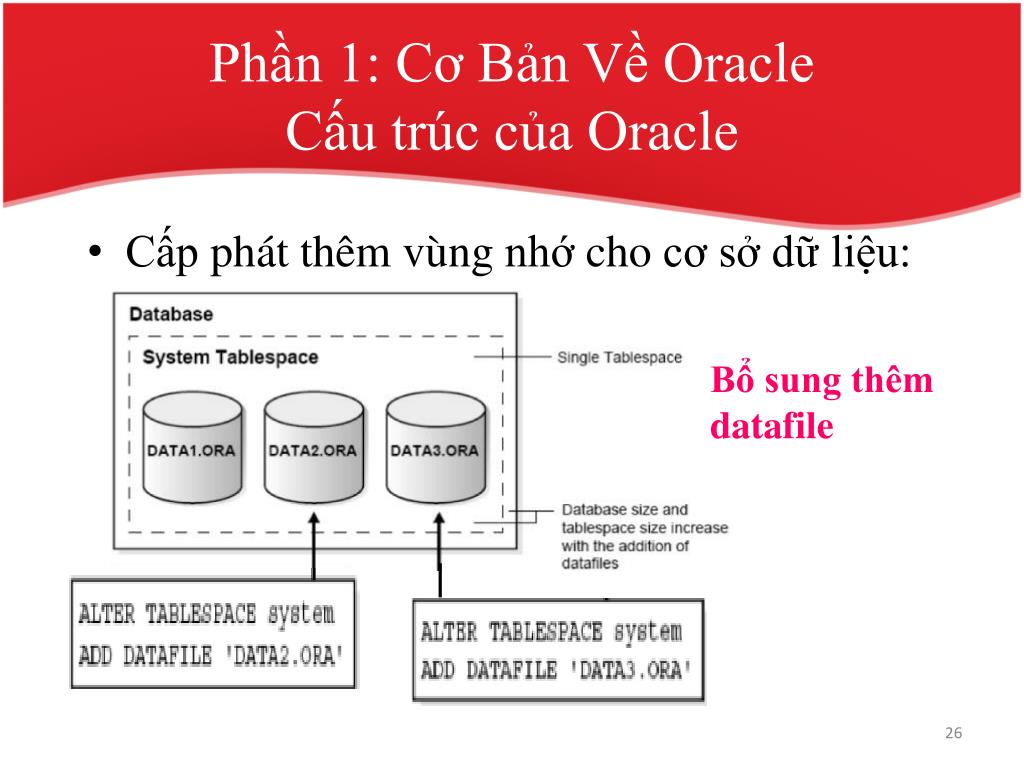 Phần 1: Cơ Bản Về Oracle
Cấu trúc của Oracle

• Cấp phát thêm vùng nhớ cho cơ sở dữ liệu:

Database

System Tablespace

Single Tablespace

DATA1.ORA

DATA2.ORA

DATA3.ORA

Database size and tablespace size increase with the addition of datafiles

Bổ sung thêm datafile

ALTER TABLESPACE system
ADD DATAFILE 'DATA2.ORA'

ALTER TABLESPACE system
ADD DATAFILE 'DATA3.ORA'

26